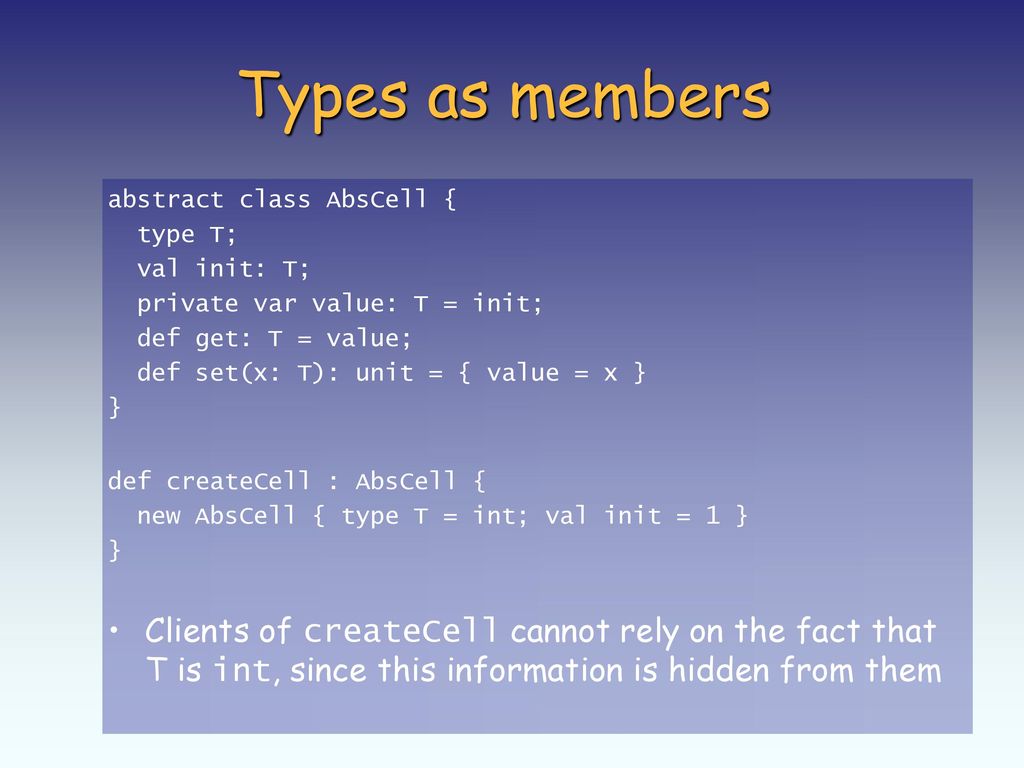 Types as members

abstract class AbsCell {
  type T;
  val init: T;
  private var value: T = init;
  def get: T = value;
  def set(x: T): unit = { value = x }
}

def createCell : AbsCell {
  new AbsCell { type T = int; val init = 1 }
}

• Clients of createCell cannot rely on the fact that T is int, since this information is hidden from them